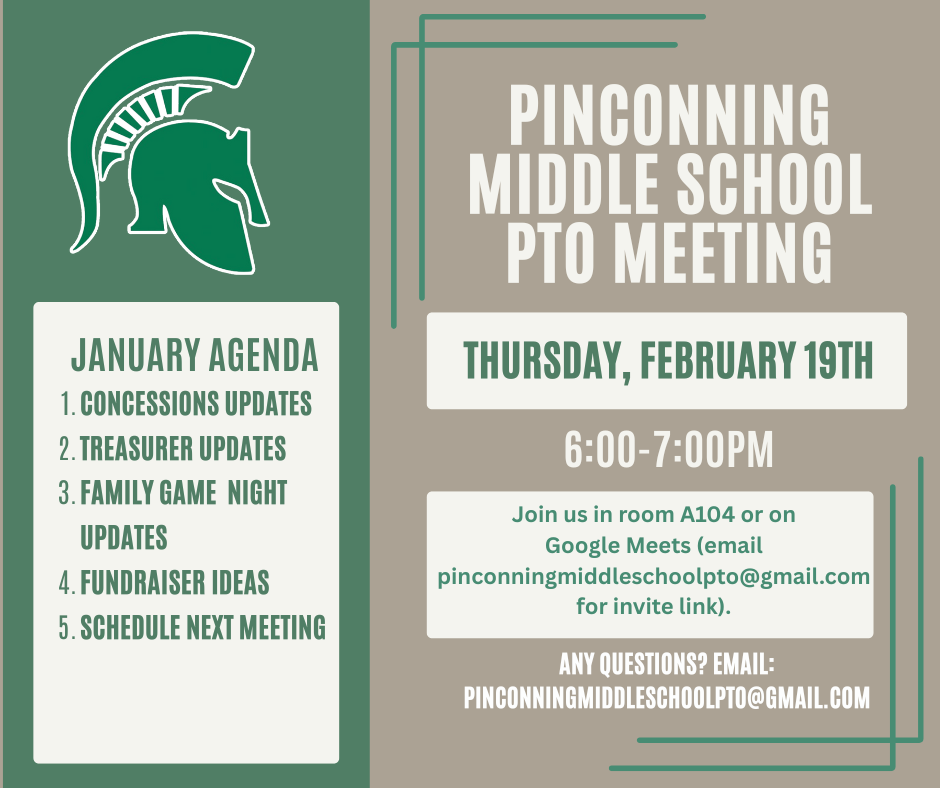 PINCONNING MIDDLE SCHOOL PTO MEETING

THURSDAY, FEBRUARY 19TH

6:00-7:00PM

Join us in room A104 or on Google Meets (email pinconningmiddleschoolpto@gmail.com for invite link).

ANY QUESTIONS? EMAIL: PINCONNINGMIDDLESCHOOLPTO@GMAIL.COM

JANUARY AGENDA
1. CONCESSIONS UPDATES
2. TREASURER UPDATES
3. FAMILY GAME NIGHT UPDATES
4. FUNDRAISER IDEAS
5. SCHEDULE NEXT MEETING